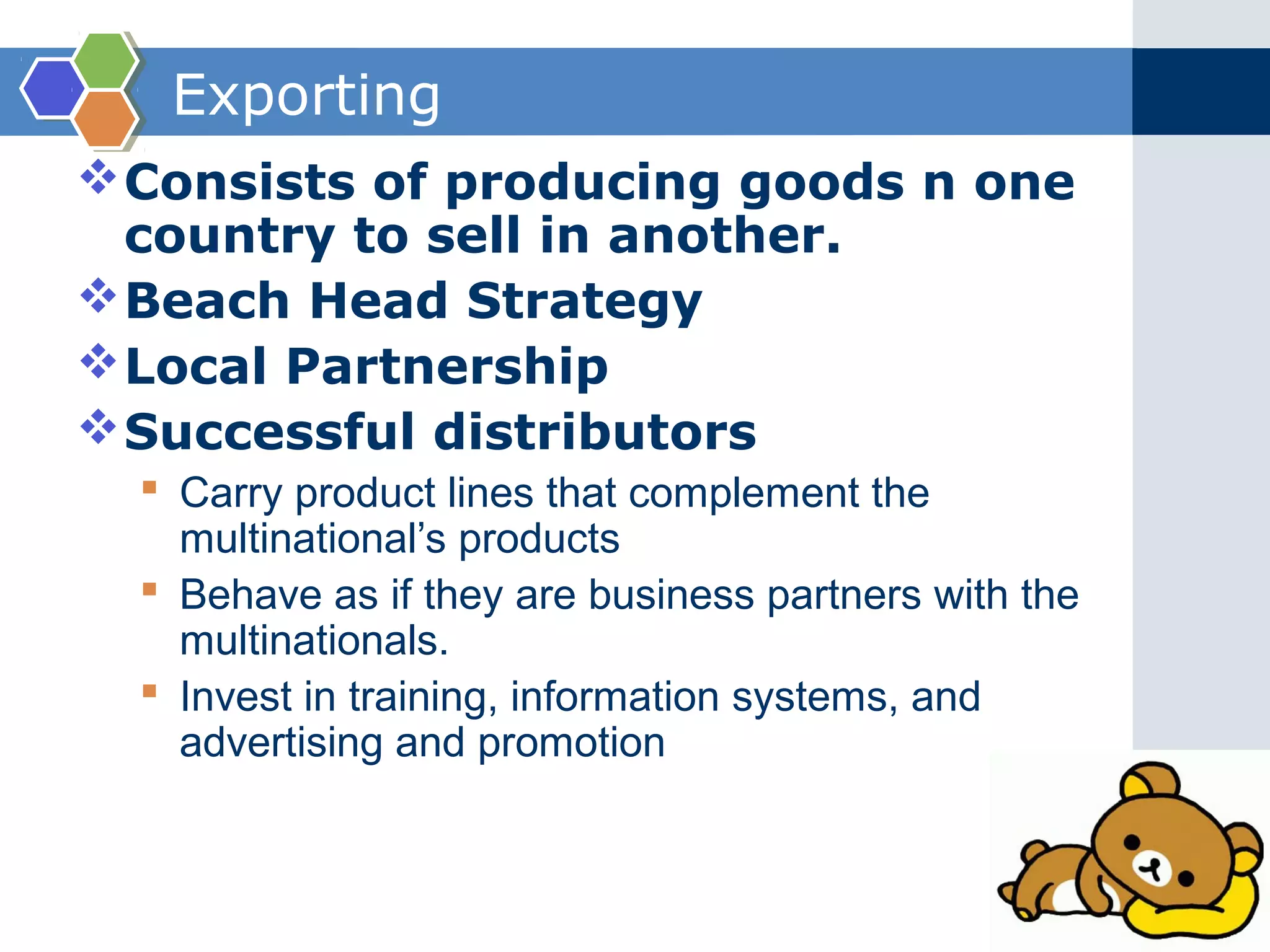 Exporting

❖ Consists of producing goods n one country to sell in another.
❖ Beach Head Strategy
❖ Local Partnership
❖ Successful distributors
▪ Carry product lines that complement the multinational’s products
▪ Behave as if they are business partners with the multinationals.
▪ Invest in training, information systems, and advertising and promotion